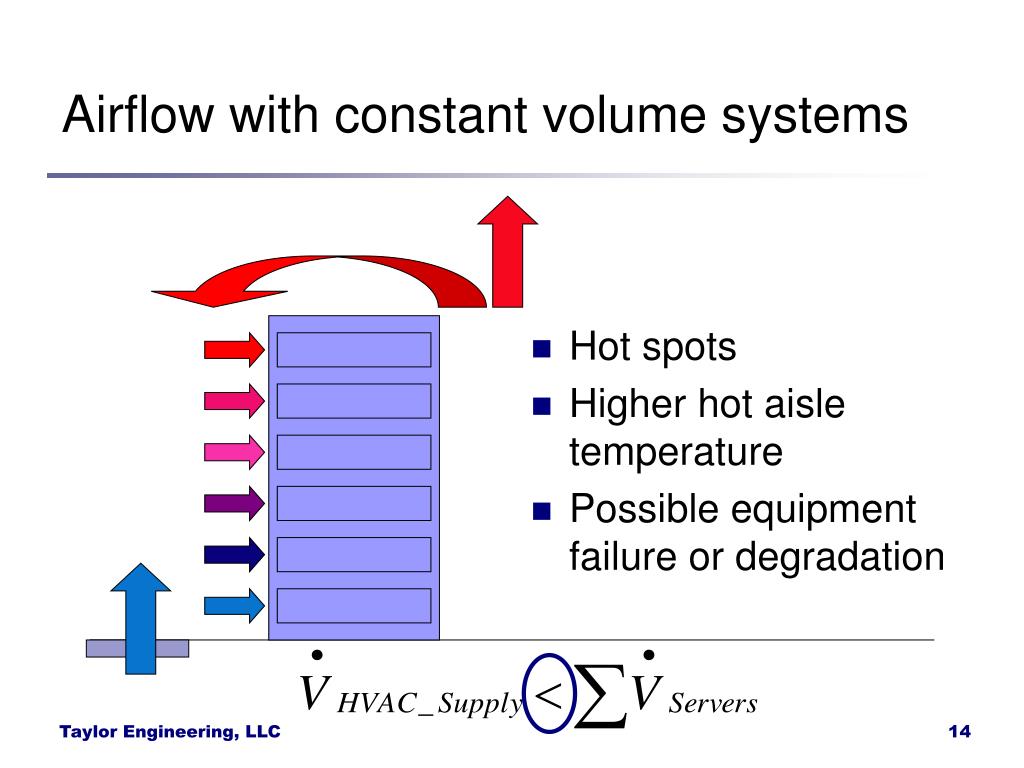 Airflow with constant volume systems

- Hot spots
- Higher hot aisle temperature
- Possible equipment failure or degradation

$\dot{V}_{HVAC\_Supply} < \sum \dot{V}_{Servers}$

Taylor Engineering, LLC

14